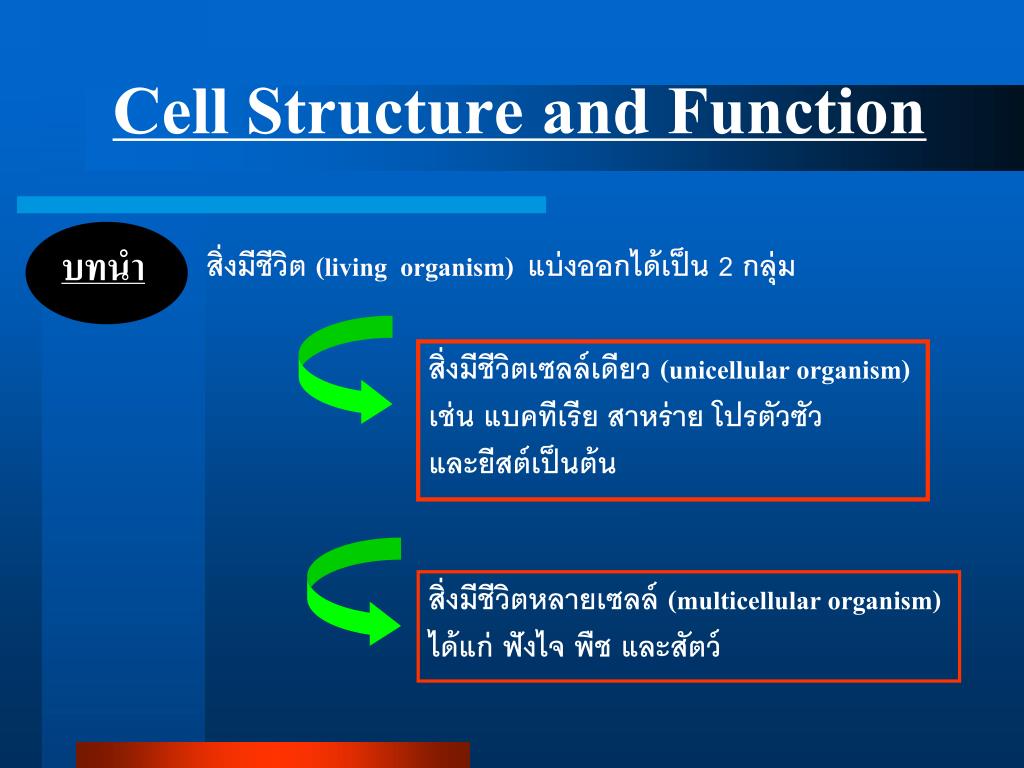 Cell Structure and Function

บทนำ

สิ่งมีชีวิต (living organism) แบ่งออกได้เป็น 2 กลุ่ม

สิ่งมีชีวิตเซลล์เดียว (unicellular organism) เช่น แบคทีเรีย สาหร่าย โปรตัวซัว และยีสต์เป็นต้น

สิ่งมีชีวิตหลายเซลล์ (multicellular organism) ได้แก่ ฟังไจ พืช และสัตว์